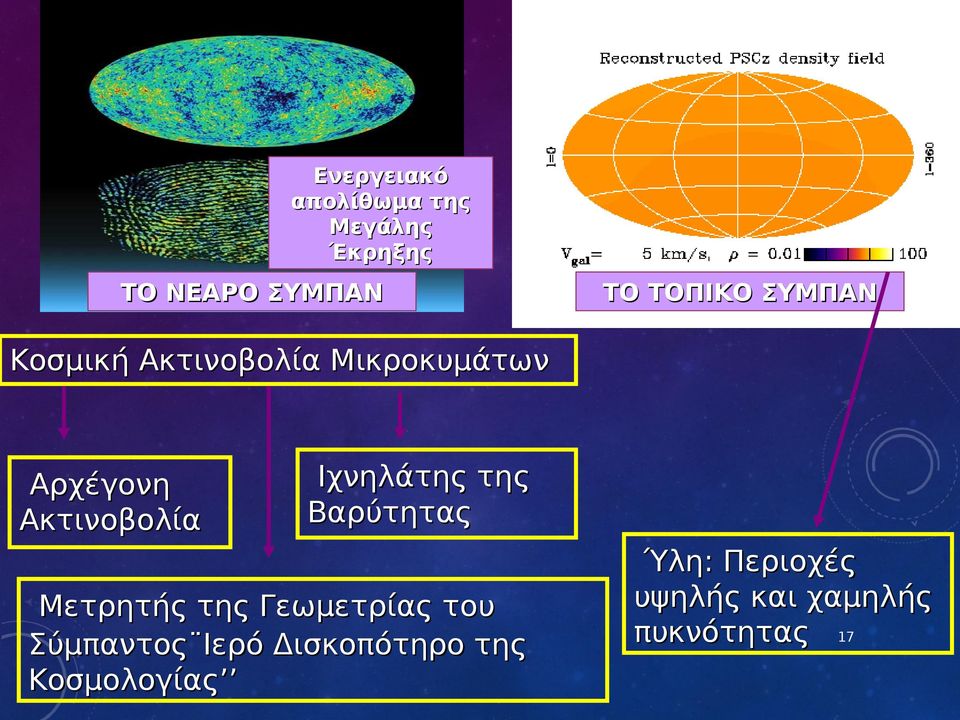 Ενεργειακό απολίθωμα της Μεγάλης Έκρηξης

ΤΟ ΝΕΑΡΟ ΣΥΜΠΑΝ

Reconstructed PSCz density field

l=0

l=360

$V_{gal}$= 5 km/s, $\rho$ = 0.01 100

ΤΟ ΤΟΠΙΚΟ ΣΥΜΠΑΝ

Κοσμική Ακτινοβολία Μικροκυμάτων

Αρχέγονη Ακτινοβολία

Ιχνηλάτης της Βαρύτητας

Μετρητής της Γεωμετρίας του Σύμπαντος¨Ιερό Δισκοπότηρο της Κοσμολογίας’’

Ύλη: Περιοχές υψηλής και χαμηλής πυκνότητας

17